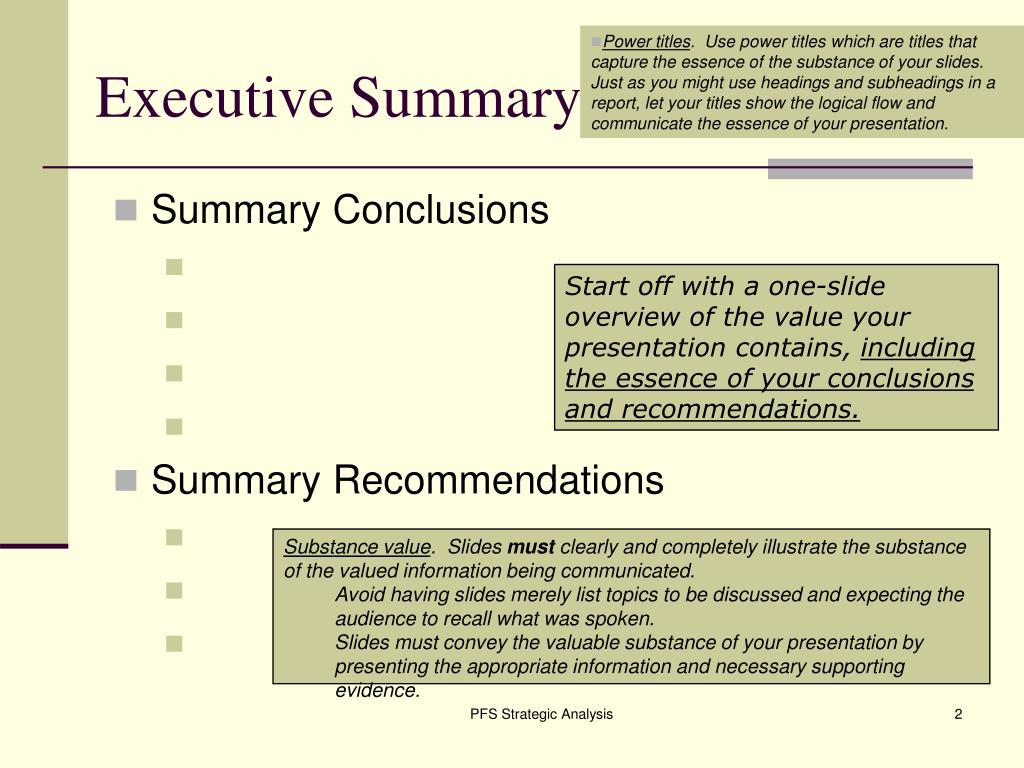 Executive Summary

Power titles. Use power titles which are titles that capture the essence of the substance of your slides. Just as you might use headings and subheadings in a report, let your titles show the logical flow and communicate the essence of your presentation.

Summary Conclusions

Start off with a one-slide overview of the value your presentation contains, including the essence of your conclusions and recommendations.

Summary Recommendations

Substance value. Slides must clearly and completely illustrate the substance of the valued information being communicated.
Avoid having slides merely list topics to be discussed and expecting the audience to recall what was spoken.
Slides must convey the valuable substance of your presentation by presenting the appropriate information and necessary supporting evidence.

PFS Strategic Analysis

2